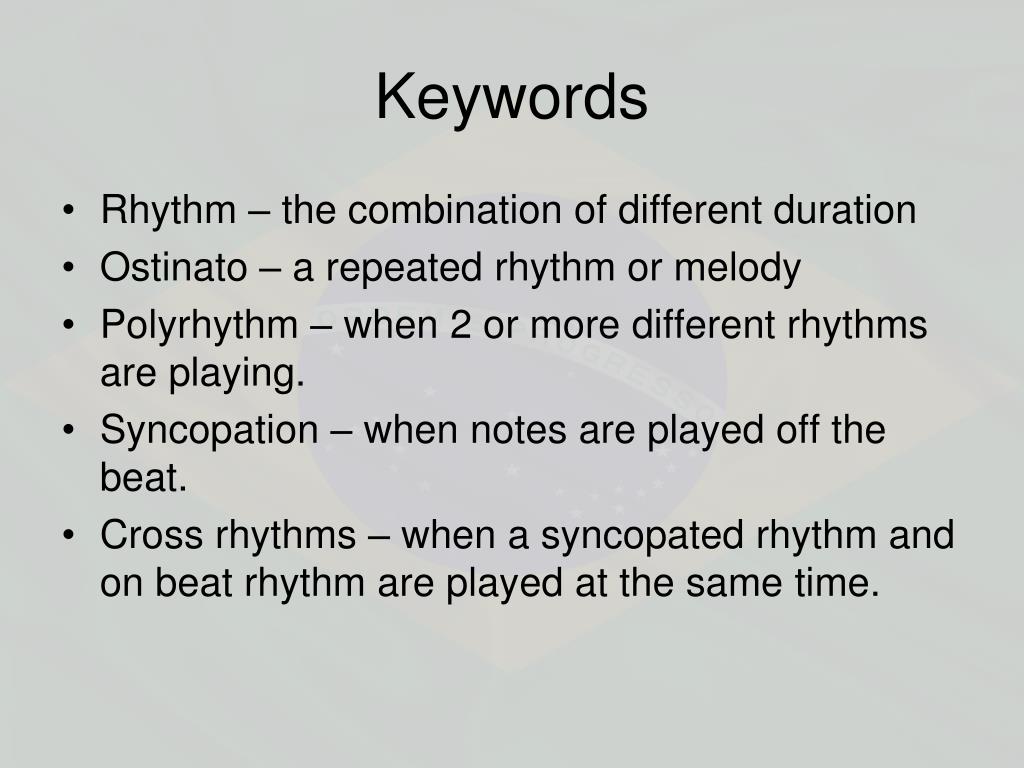 Keywords

• Rhythm – the combination of different duration
• Ostinato – a repeated rhythm or melody
• Polyrhythm – when 2 or more different rhythms are playing.
• Syncopation – when notes are played off the beat.
• Cross rhythms – when a syncopated rhythm and on beat rhythm are played at the same time.